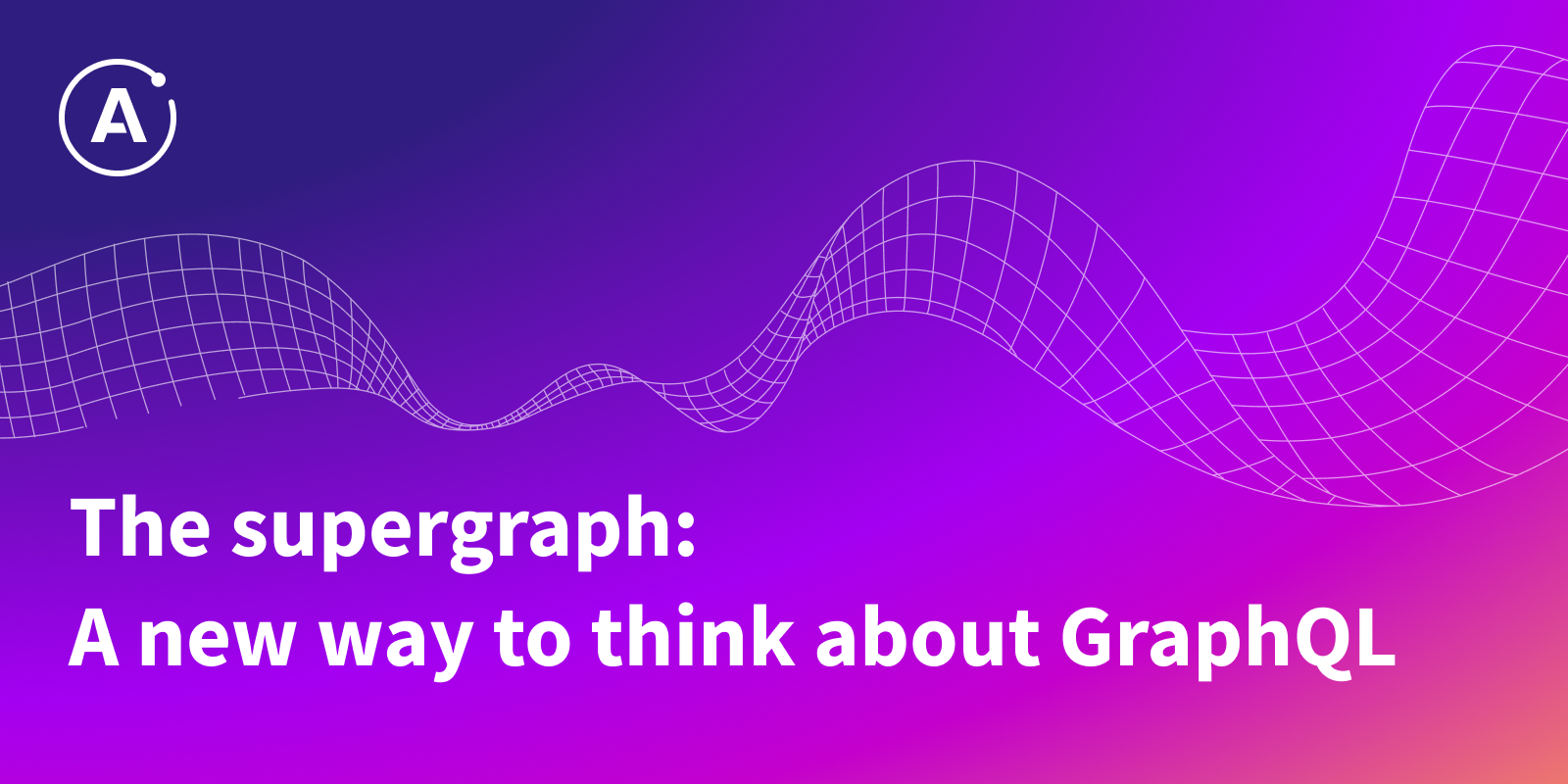 A

The supergraph:
A new way to think about GraphQL